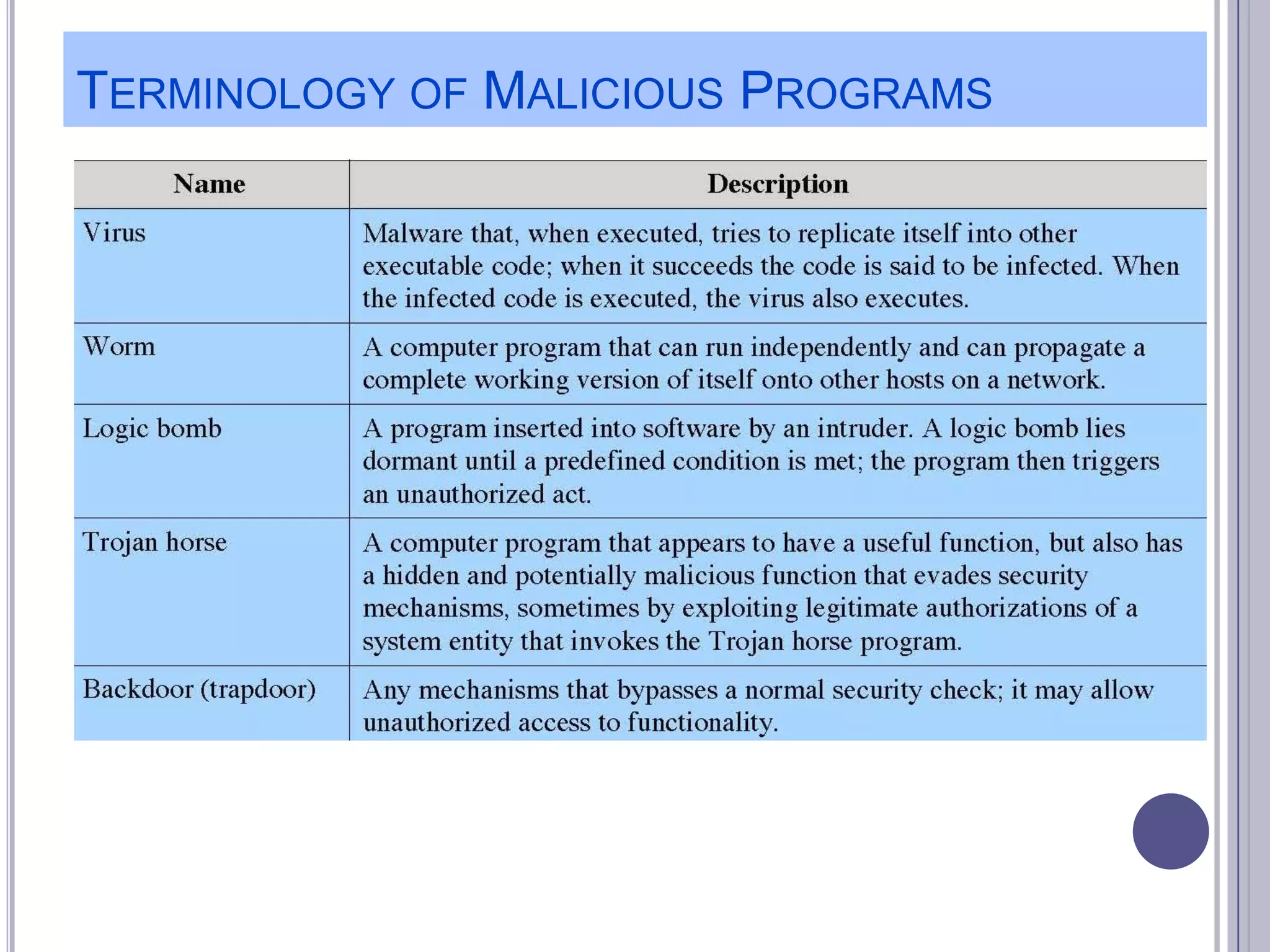 TERMINOLOGY OF MALICIOUS PROGRAMS

| Name | Description |
|---|---|
| Virus | Malware that, when executed, tries to replicate itself into other executable code; when it succeeds the code is said to be infected. When the infected code is executed, the virus also executes. |
| Worm | A computer program that can run independently and can propagate a complete working version of itself onto other hosts on a network. |
| Logic bomb | A program inserted into software by an intruder. A logic bomb lies dormant until a predefined condition is met; the program then triggers an unauthorized act. |
| Trojan horse | A computer program that appears to have a useful function, but also has a hidden and potentially malicious function that evades security mechanisms, sometimes by exploiting legitimate authorizations of a system entity that invokes the Trojan horse program. |
| Backdoor (trapdoor) | Any mechanisms that bypasses a normal security check; it may allow unauthorized access to functionality. |